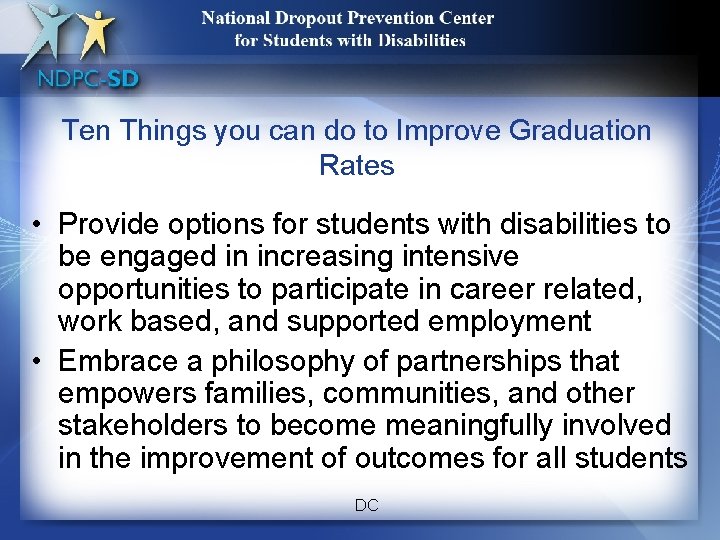 National Dropout Prevention Center
for Students with Disabilities

NDPC-SD

Ten Things you can do to Improve Graduation Rates

• Provide options for students with disabilities to be engaged in increasing intensive opportunities to participate in career related, work based, and supported employment
• Embrace a philosophy of partnerships that empowers families, communities, and other stakeholders to become meaningfully involved in the improvement of outcomes for all students

DC